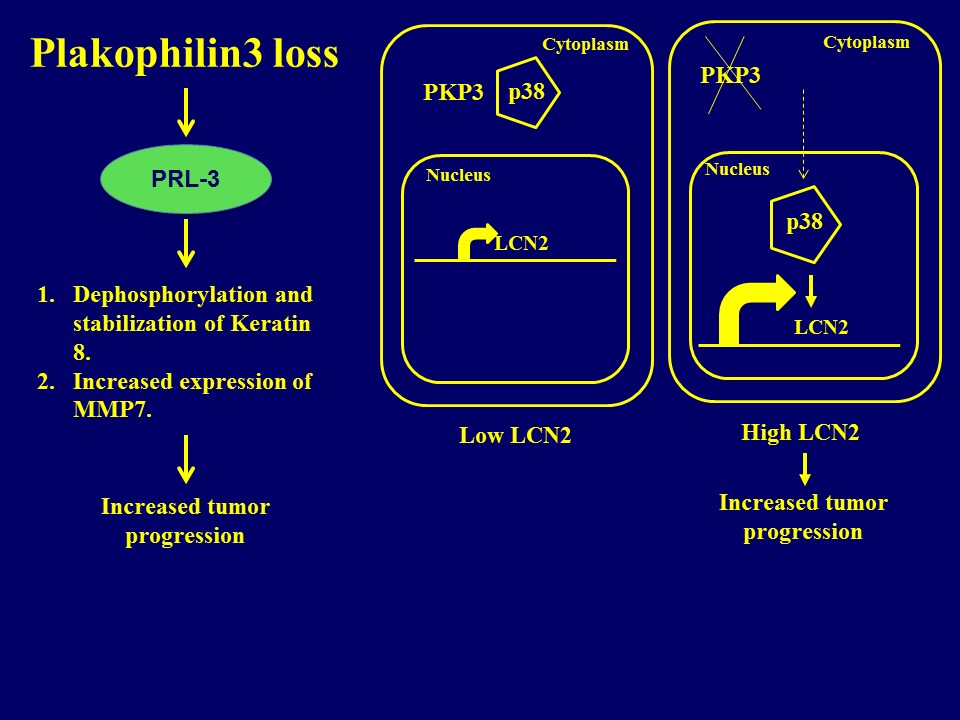 Plakophilin3 loss

PRL-3

1. Dephosphorylation and stabilization of Keratin 8.
2. Increased expression of MMP7.

Increased tumor progression

Cytoplasm

PKP3 p38

Nucleus

LCN2

Low LCN2

Cytoplasm

PKP3

Nucleus

p38

LCN2

High LCN2

Increased tumor progression